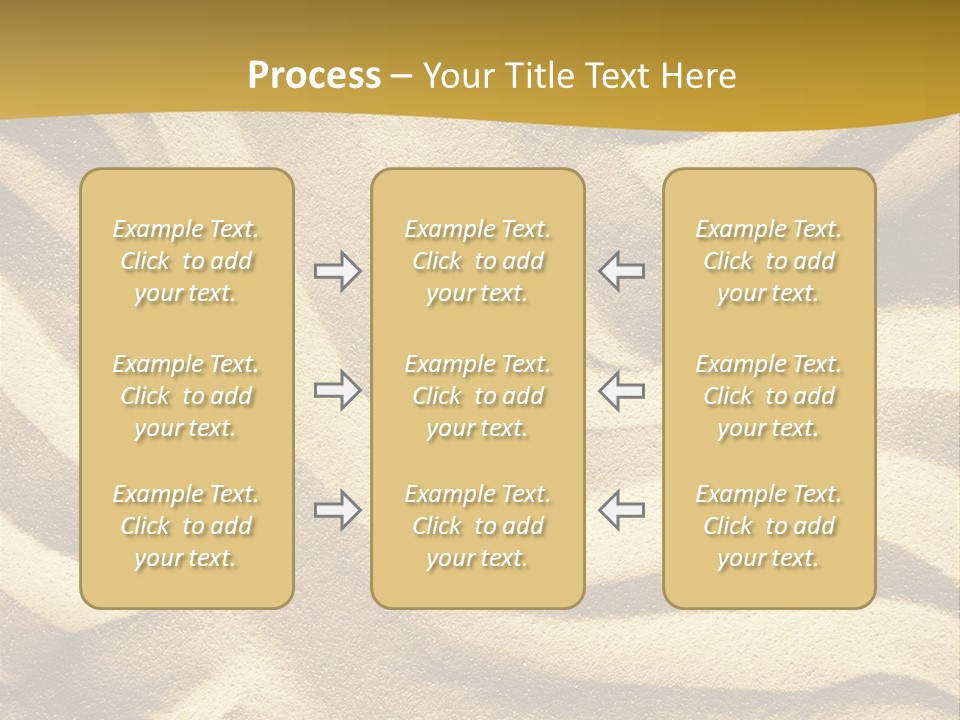 Process – Your Title Text Here

Example Text. Click to add your text.

Example Text. Click to add your text.

Example Text. Click to add your text.

Example Text. Click to add your text.

Example Text. Click to add your text.

Example Text. Click to add your text.

Example Text. Click to add your text.

Example Text. Click to add your text.

Example Text. Click to add your text.